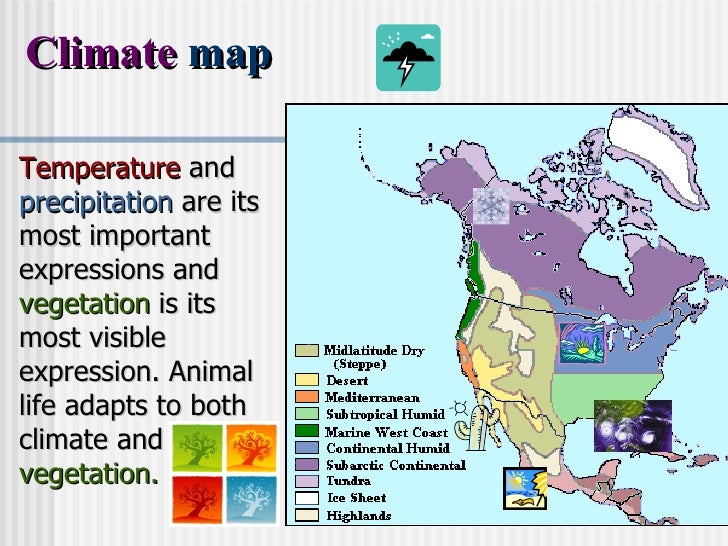 Climate map

Temperature and precipitation are its most important expressions and vegetation is its most visible expression. Animal life adapts to both climate and vegetation.

Midlatitude Dry (Steppe)
Desert
Mediterranean
Subtropical Humid
Marine West Coast
Continental Humid
Subarctic Continental
Tundra
Ice Sheet
Highlands